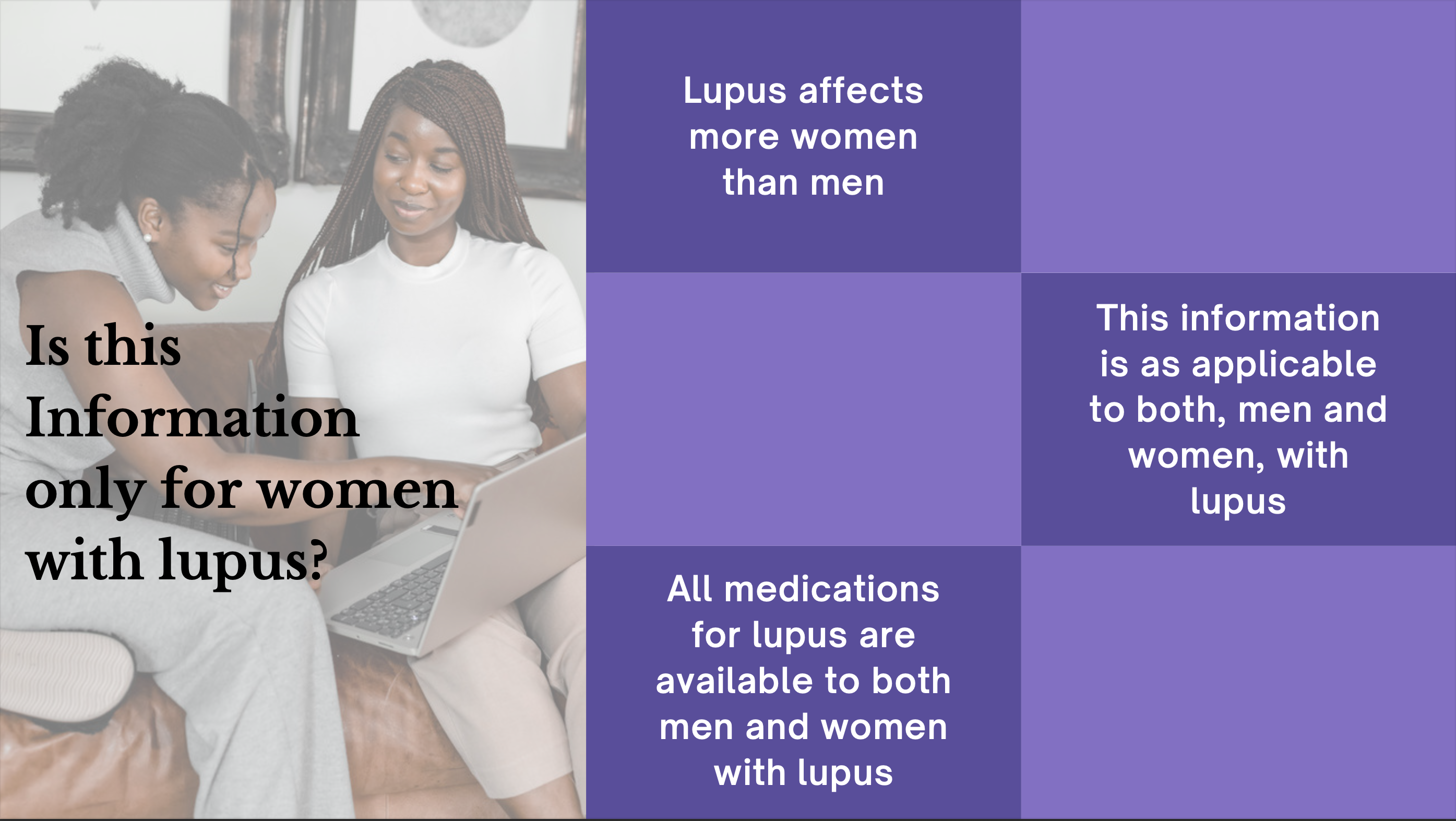 Is this Information only for women with lupus?

Lupus affects more women than men

This information is as applicable to both, men and women, with lupus

All medications for lupus are available to both men and women with lupus